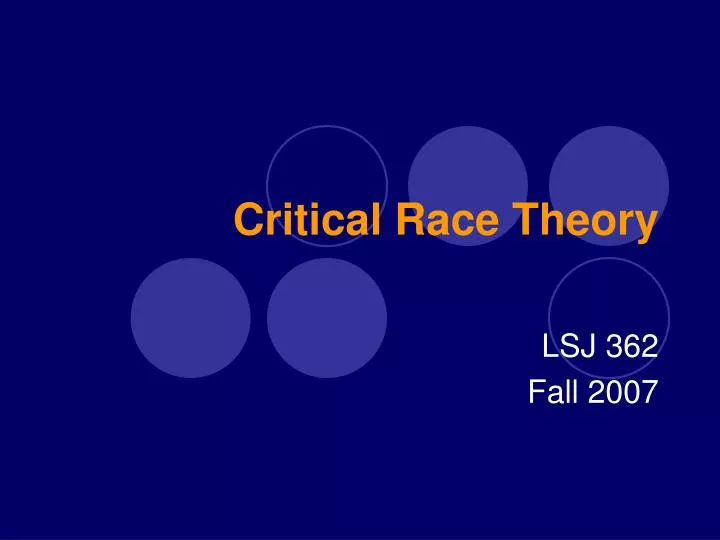 Critical Race Theory

LSJ 362
Fall 2007